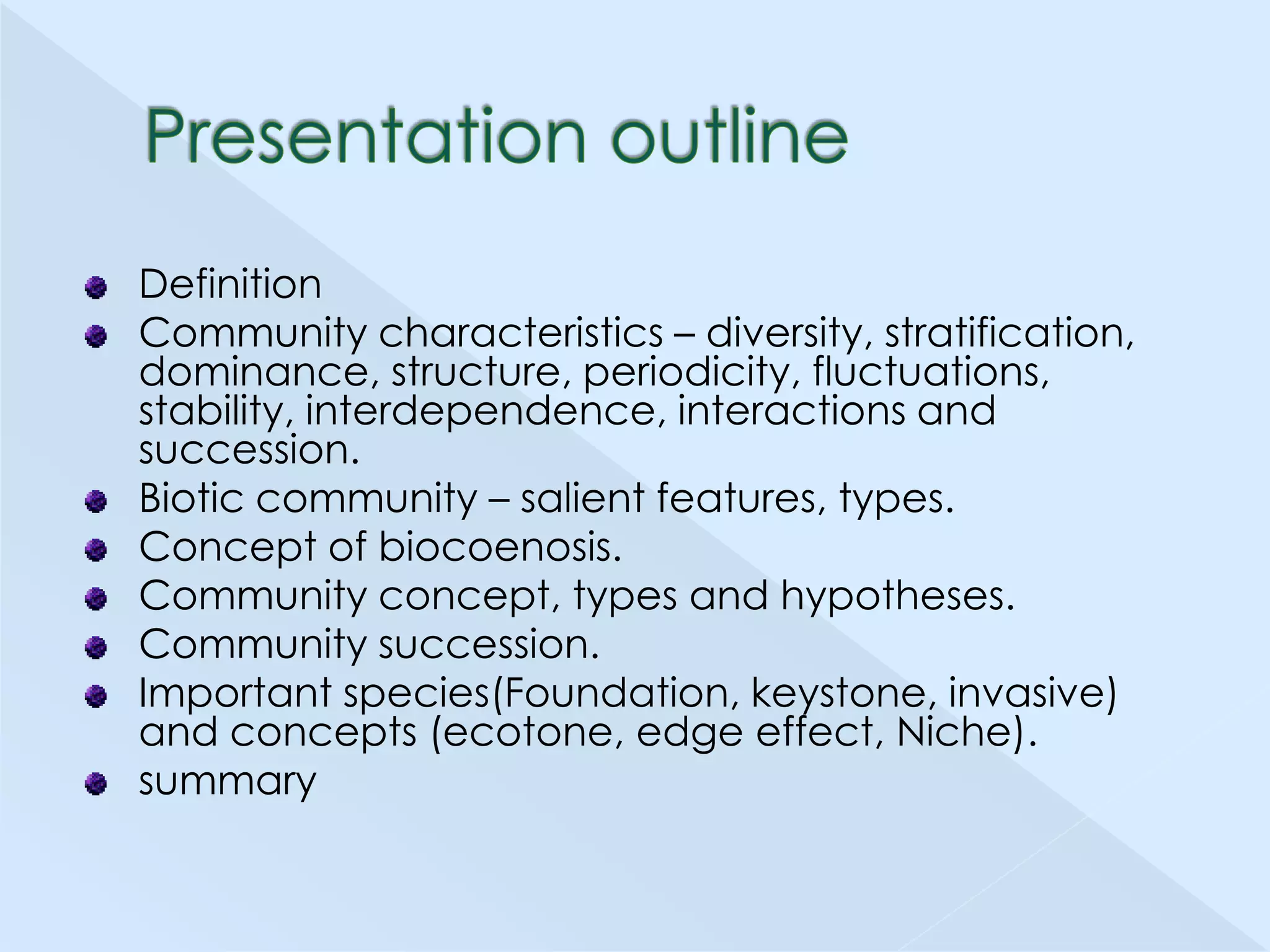 Presentation outline

- Definition
- Community characteristics – diversity, stratification, dominance, structure, periodicity, fluctuations, stability, interdependence, interactions and succession.
- Biotic community – salient features, types.
- Concept of biocoenosis.
- Community concept, types and hypotheses.
- Community succession.
- Important species(Foundation, keystone, invasive) and concepts (ecotone, edge effect, Niche).
- summary